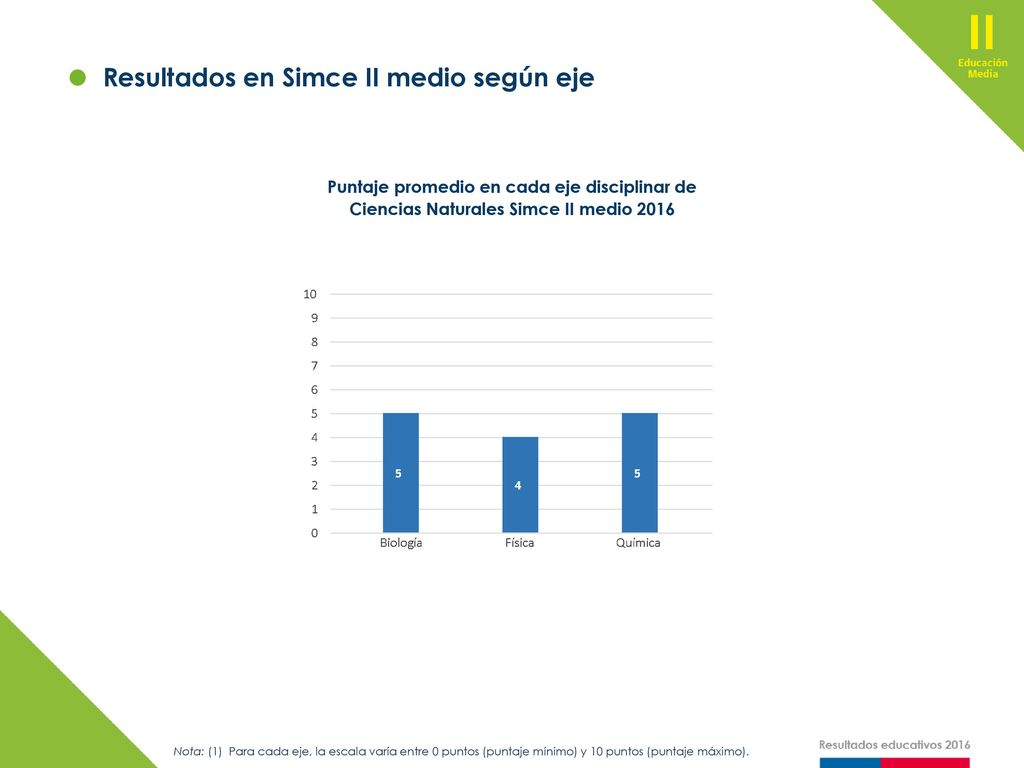 II
Educación Media

Resultados en Simce II medio según eje

Puntaje promedio en cada eje disciplinar de Ciencias Naturales Simce II medio 2016

10
9
8
7
6
5
4
3
2
1
0

5
4
5

Biología
Física
Química

Nota: (1) Para cada eje, la escala varía entre 0 puntos (puntaje mínimo) y 10 puntos (puntaje máximo).

Resultados educativos 2016